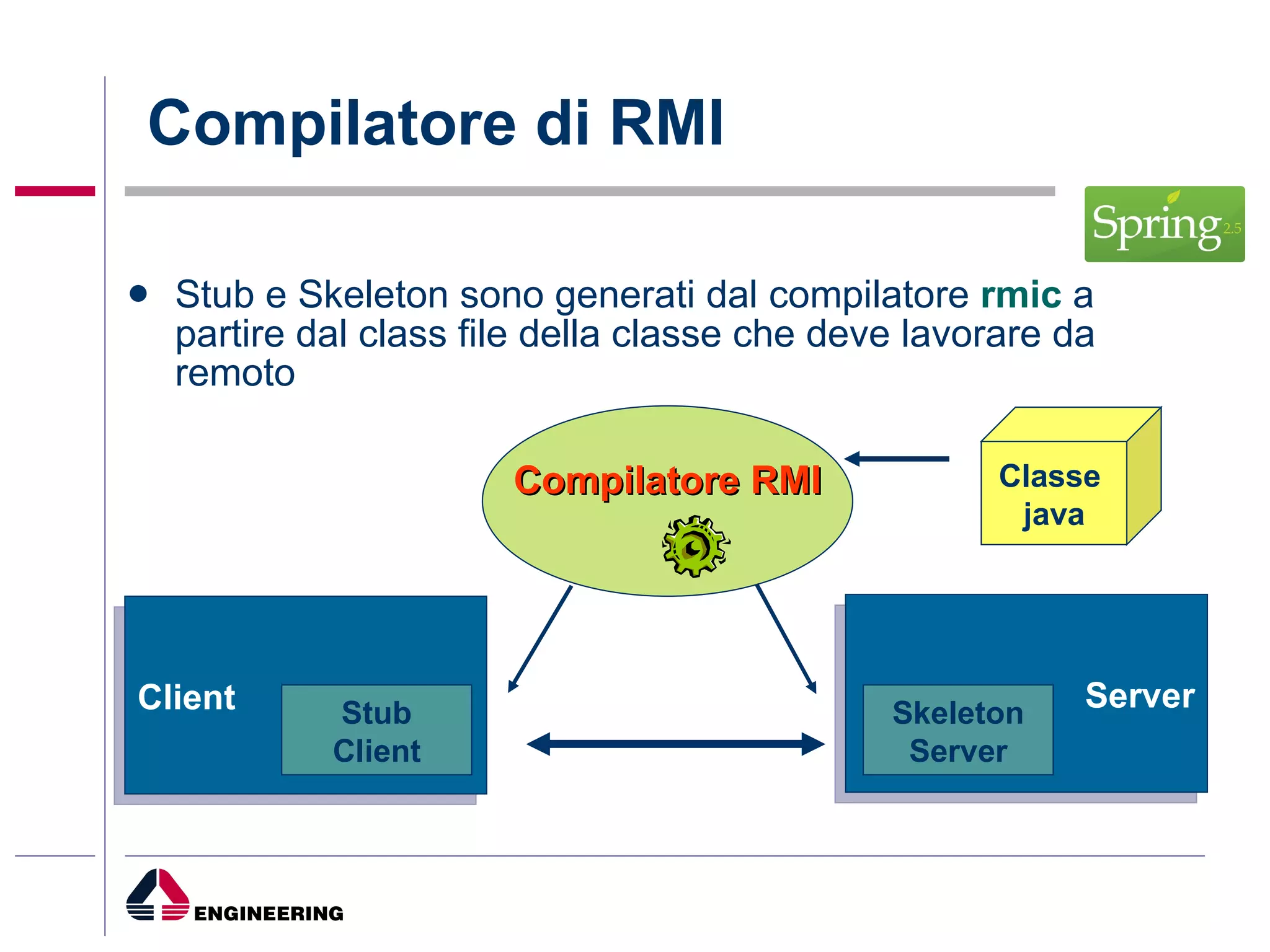 Compilatore di RMI

Spring 2.5

• Stub e Skeleton sono generati dal compilatore rmic a partire dal class file della classe che deve lavorare da remoto

Compilatore RMI

Classe java

Client

Stub Client

Skeleton Server

Server

ENGINEERING